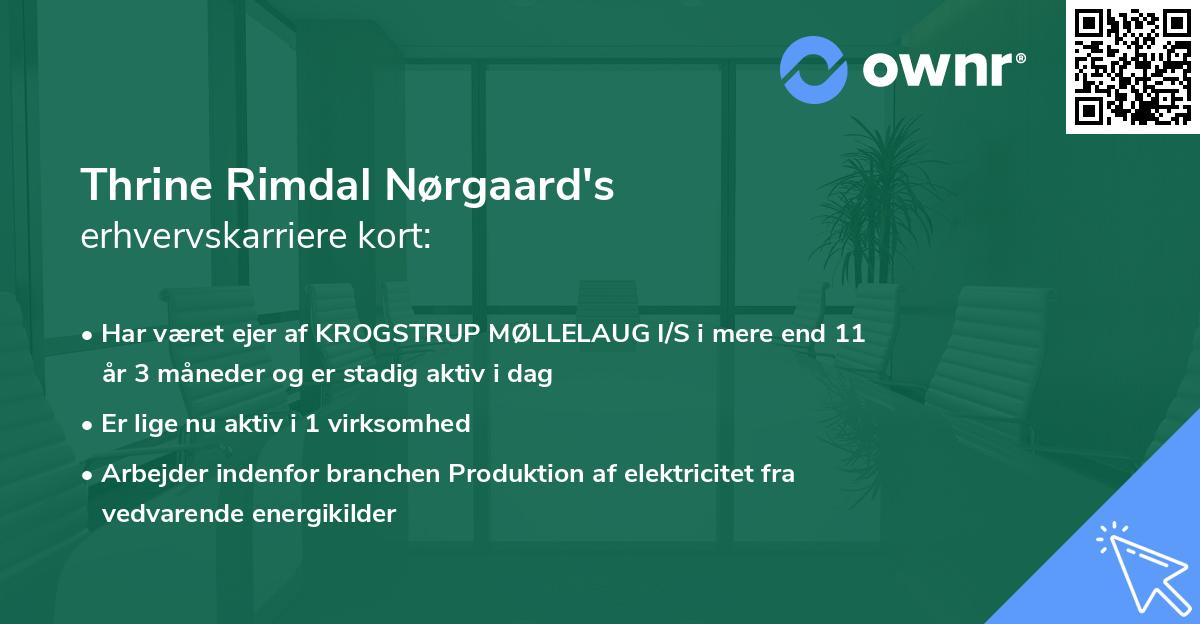 ownr®

Thrine Rimdal Nørgaard's
erhvervskarriere kort:

• Har været ejer af KROGSTRUP MØLLELAUG I/S i mere end 11 år 3 måneder og er stadig aktiv i dag

• Er lige nu aktiv i 1 virksomhed

• Arbejder indenfor branchen Produktion af elektricitet fra vedvarende energikilder